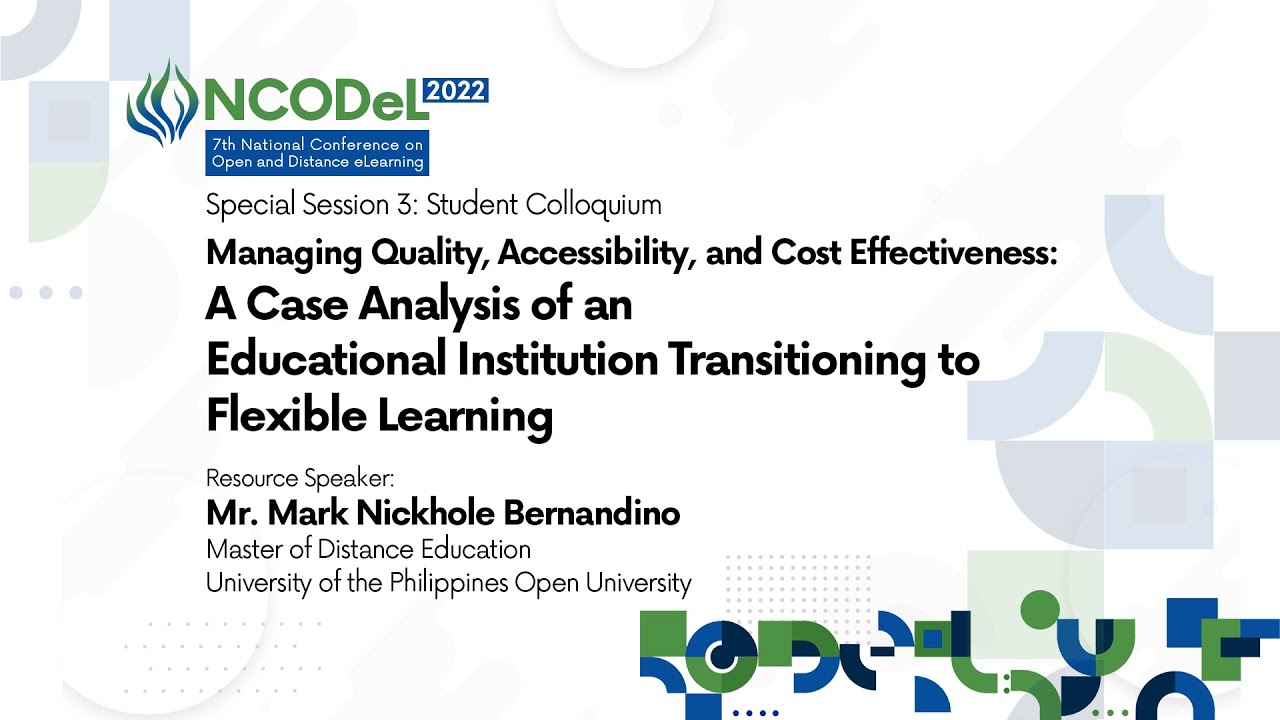 NCODeL 2022
7th National Conference on Open and Distance eLearning

Special Session 3: Student Colloquium

Managing Quality, Accessibility, and Cost Effectiveness:
A Case Analysis of an Educational Institution Transitioning to Flexible Learning

Resource Speaker:
Mr. Mark Nickhole Bernandino
Master of Distance Education
University of the Philippines Open University